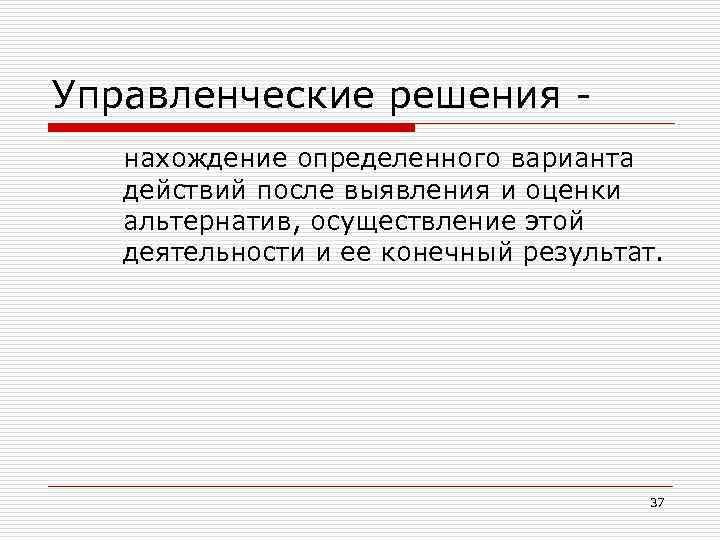 Управленческие решения -

нахождение определенного варианта действий после выявления и оценки альтернатив, осуществление этой деятельности и ее конечный результат.

37